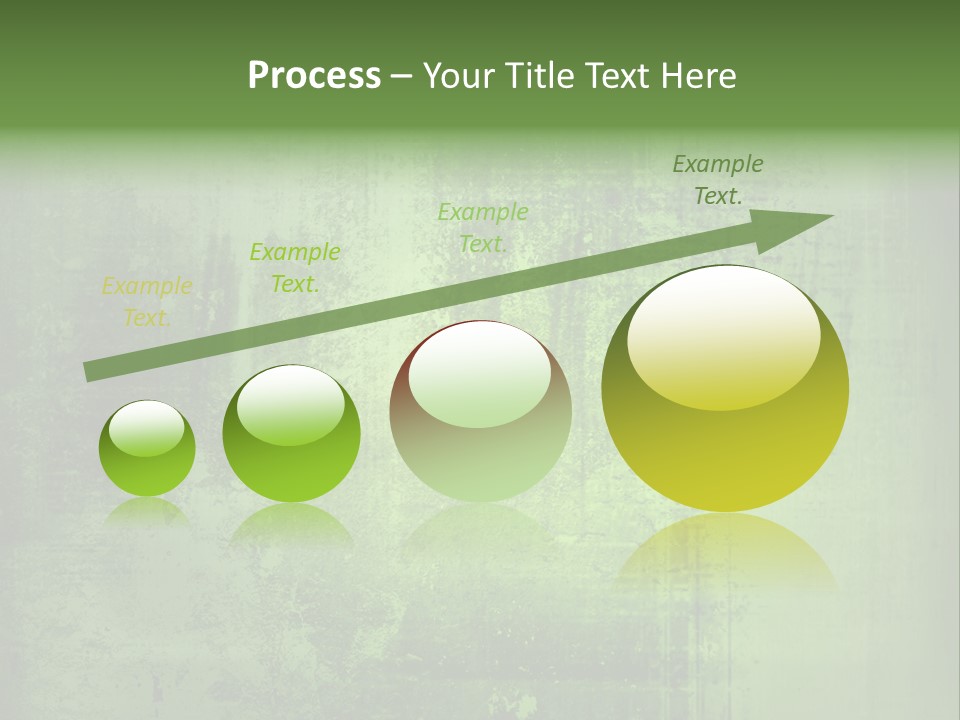 Process – Your Title Text Here

Example Text.

Example Text.

Example Text.

Example Text.